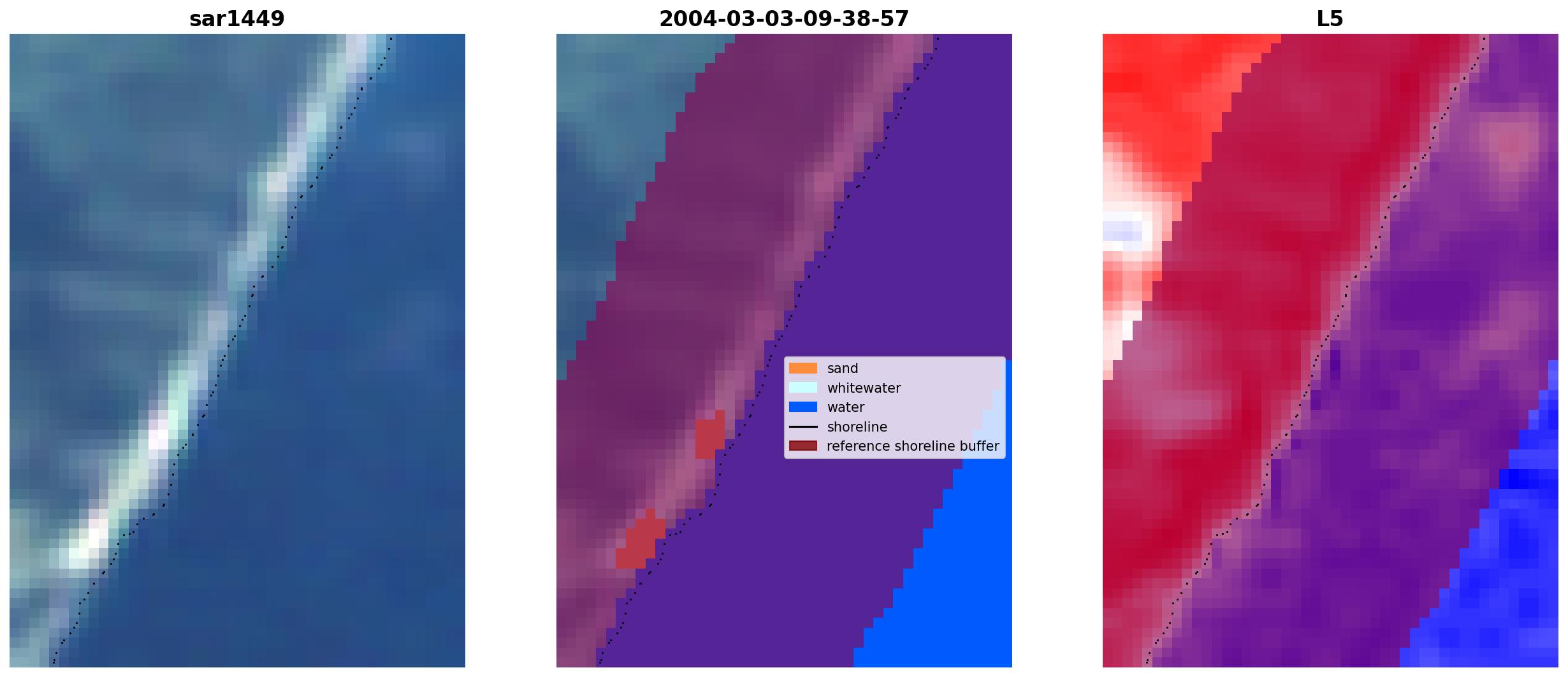 sar1449

2004-03-03-09-38-57

sand
whitewater
water
shoreline
reference shoreline buffer

L5